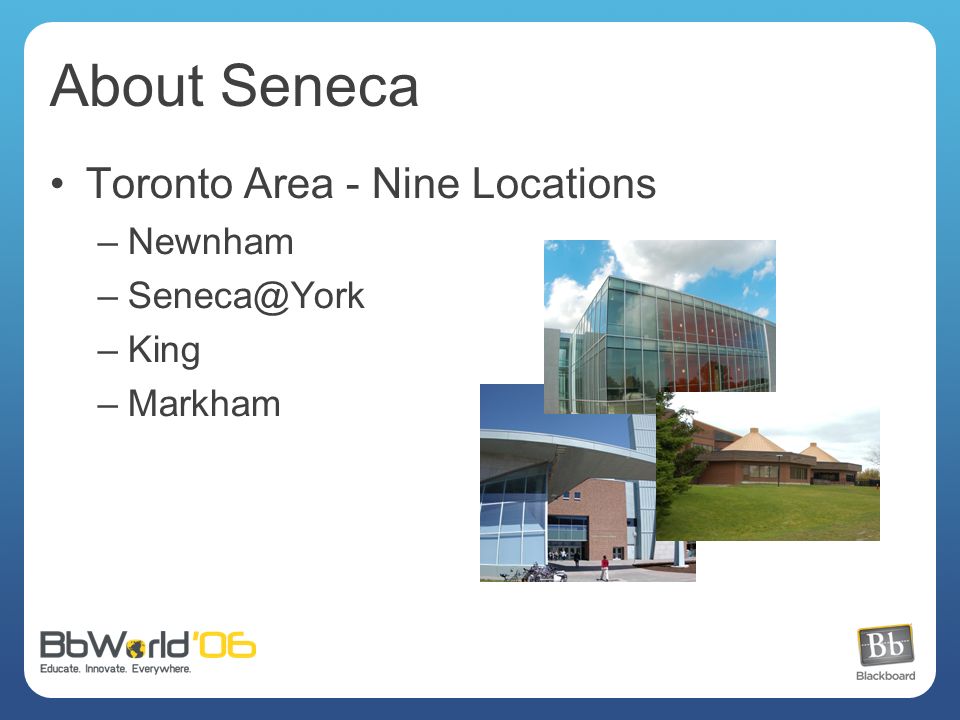 About Seneca

• Toronto Area - Nine Locations
– Newnham
– Seneca@York
– King
– Markham

BbWorld'06
Educate. Innovate. Everywhere.

Bb
Blackboard